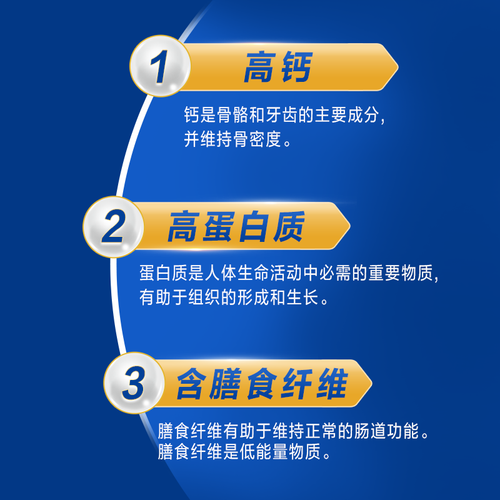 1 高钙

钙是骨骼和牙齿的主要成分，并维持骨密度。

2 高蛋白质

蛋白质是人体生命活动中必需的重要物质，有助于组织的形成和生长。

3 含膳食纤维

膳食纤维有助于维持正常的肠道功能。膳食纤维是低能量物质。